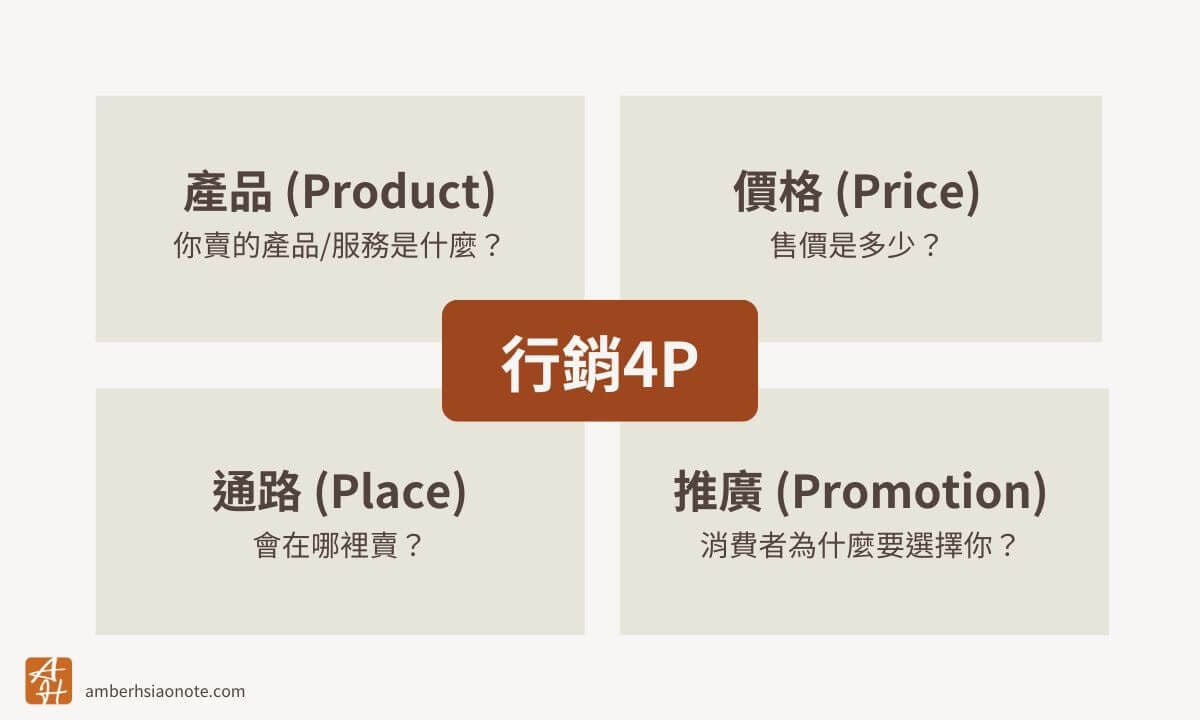 產品 (Product)
你賣的產品/服務是什麼？

價格 (Price)
售價是多少？

行銷4P

通路 (Place)
會在哪裡賣？

推廣 (Promotion)
消費者為什麼要選擇你？

AH
amberhsiaonote.com